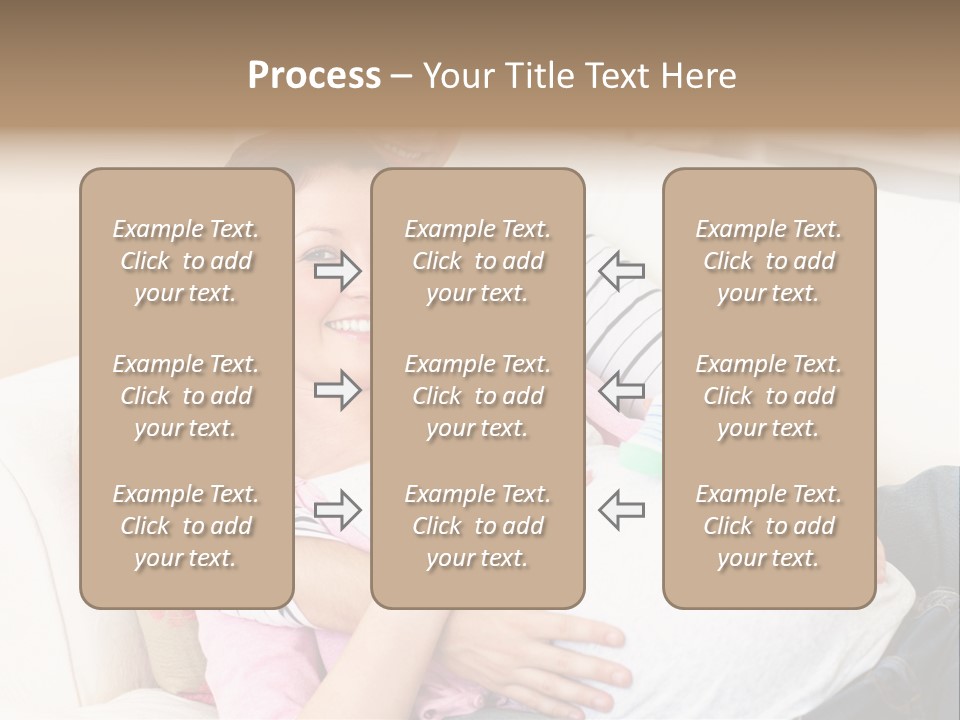 Process – Your Title Text Here

Example Text. Click to add your text.

Example Text. Click to add your text.

Example Text. Click to add your text.

Example Text. Click to add your text.

Example Text. Click to add your text.

Example Text. Click to add your text.

Example Text. Click to add your text.

Example Text. Click to add your text.

Example Text. Click to add your text.